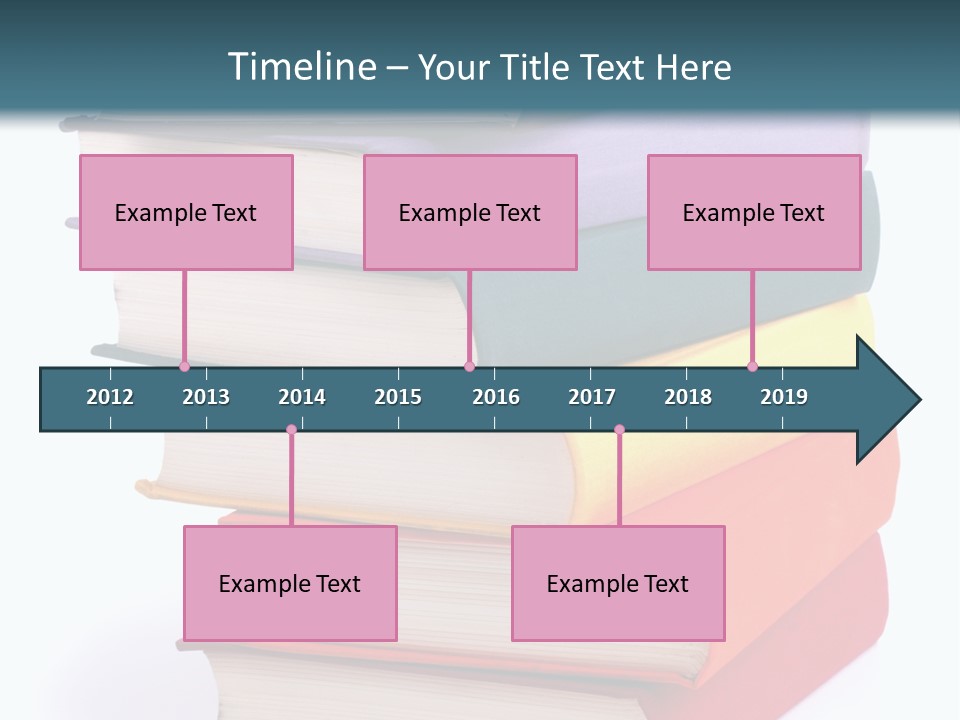 Timeline – Your Title Text Here

Example Text

Example Text

Example Text

2012 2013 2014 2015 2016 2017 2018 2019

Example Text

Example Text